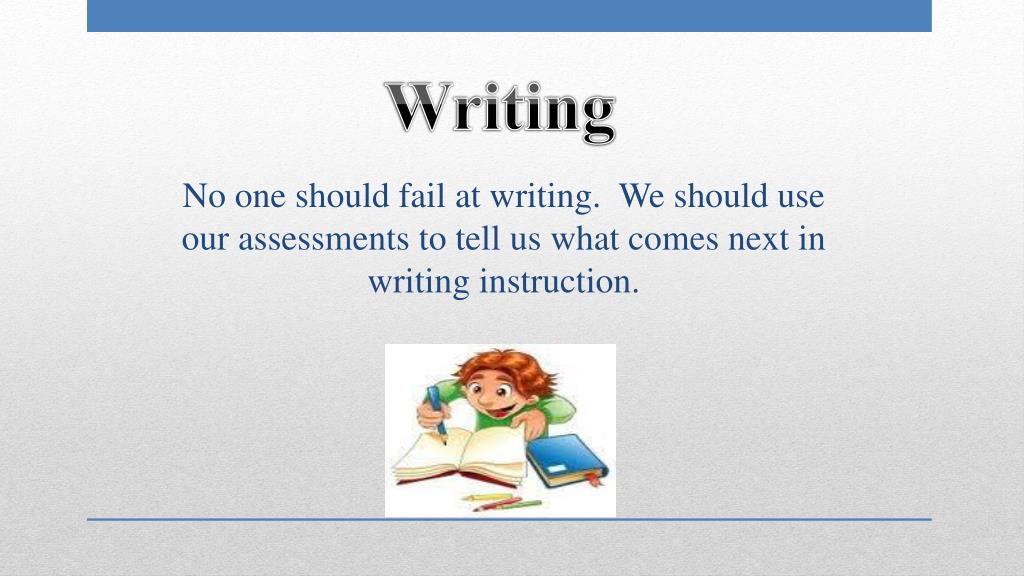 Writing

No one should fail at writing. We should use our assessments to tell us what comes next in writing instruction.